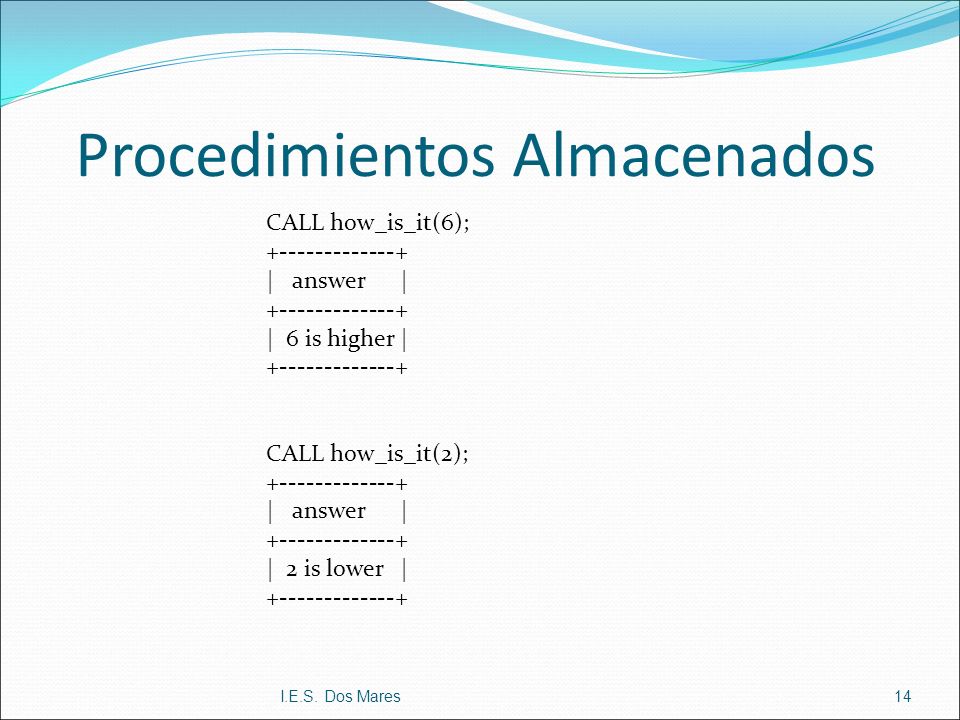 Procedimientos Almacenados

CALL how_is_it(6);
+-------------+
| answer |
+-------------+
| 6 is higher |
+-------------+

CALL how_is_it(2);
+-------------+
| answer |
+-------------+
| 2 is lower |
+-------------+

I.E.S. Dos Mares

14